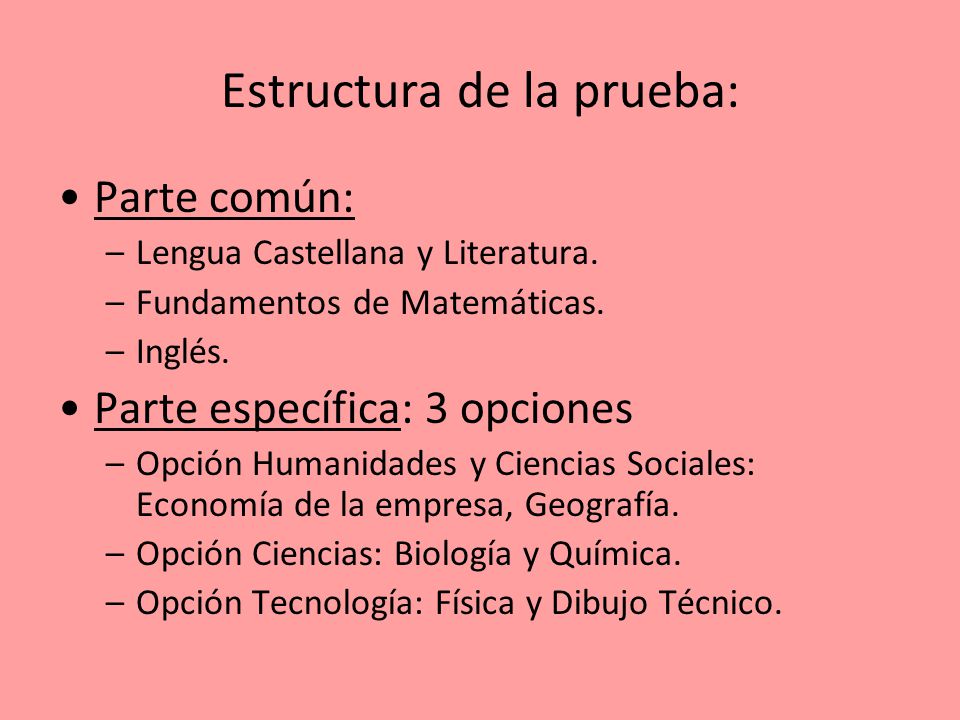 Estructura de la prueba:

• Parte común:
– Lengua Castellana y Literatura.
– Fundamentos de Matemáticas.
– Inglés.

• Parte específica: 3 opciones
– Opción Humanidades y Ciencias Sociales: Economía de la empresa, Geografía.
– Opción Ciencias: Biología y Química.
– Opción Tecnología: Física y Dibujo Técnico.